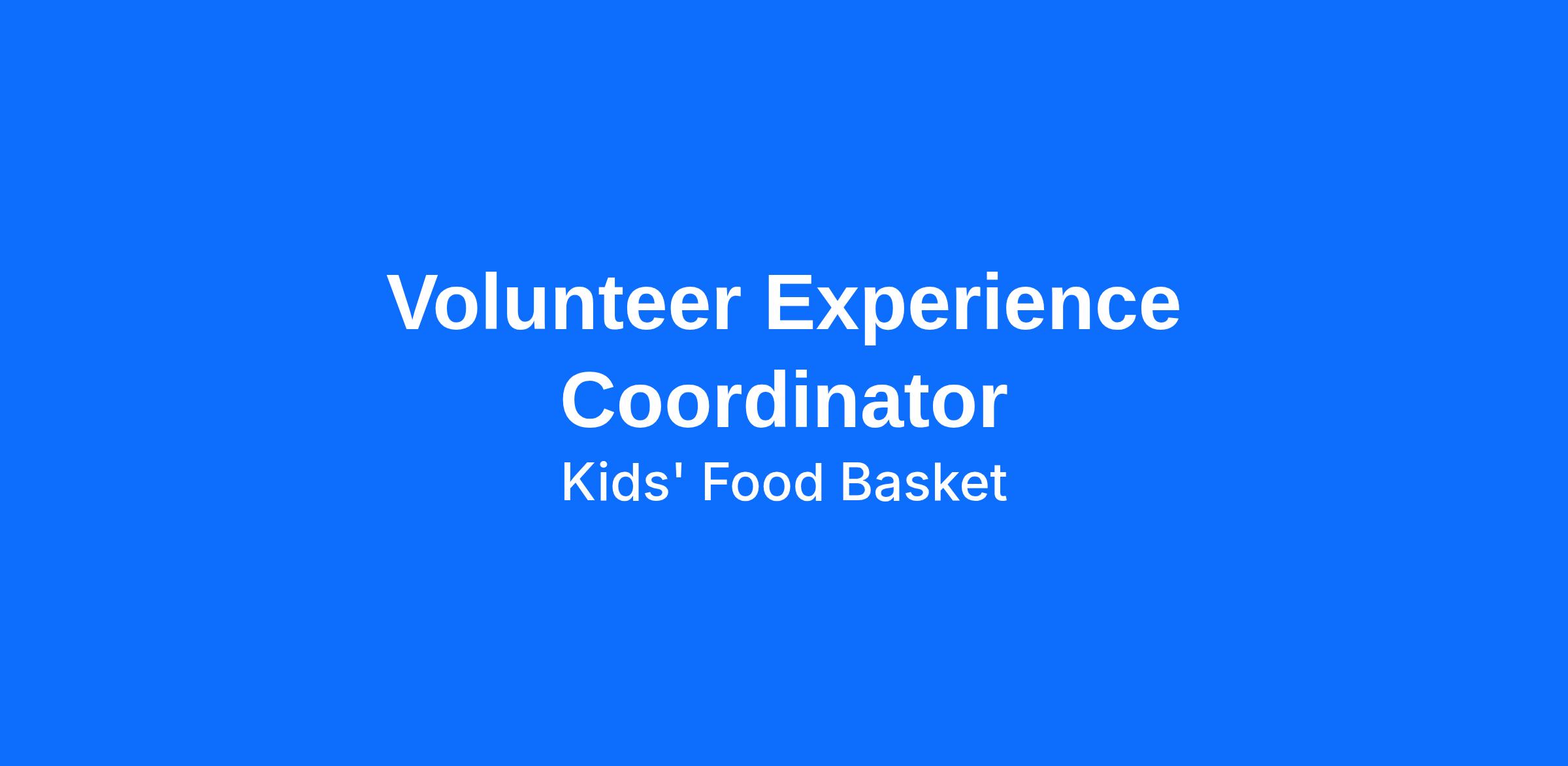 Volunteer Experience Coordinator

Kids' Food Basket